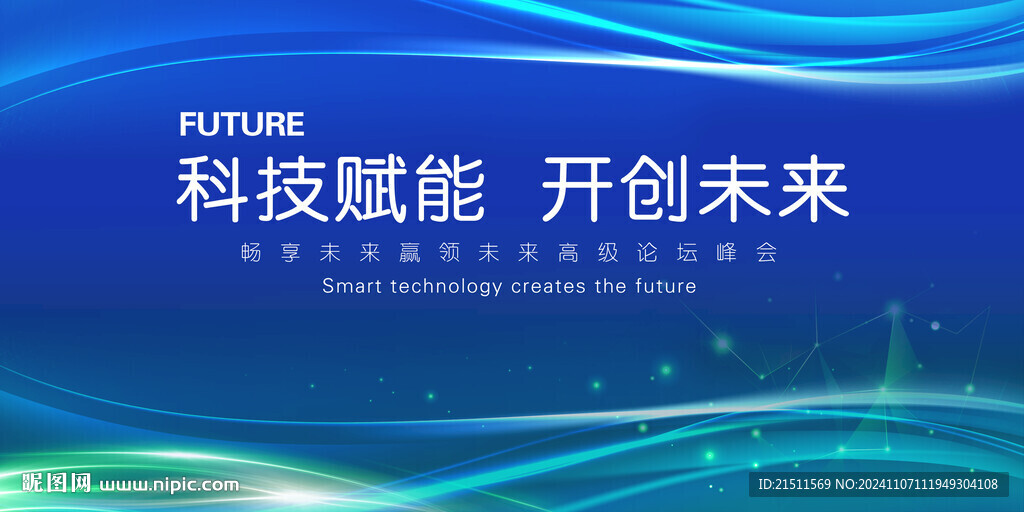 FUTURE

科技赋能 开创未来

畅享未来赢领未来高级论坛峰会

Smart technology creates the future

昵图网 www.nipic.com

ID:21511569 NO:20241107111949304108